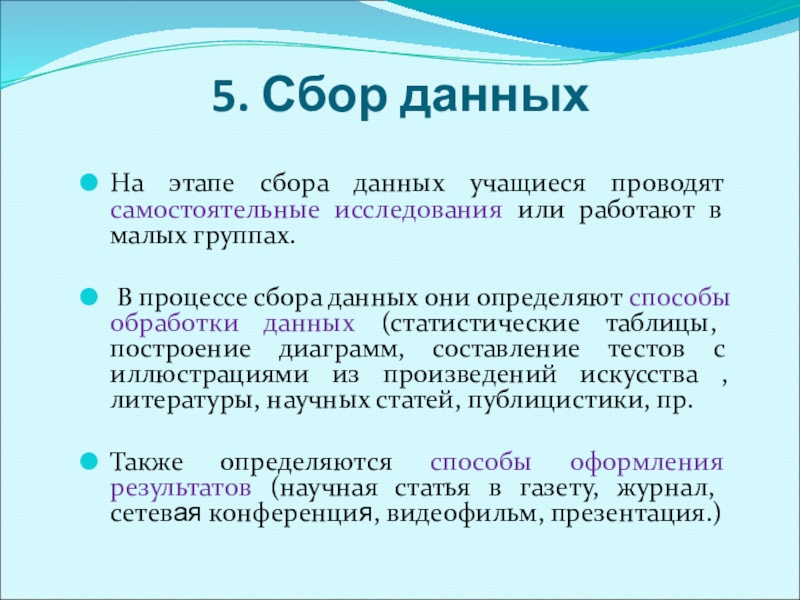 5. Сбор данных

На этапе сбора данных учащиеся проводят самостоятельные исследования или работают в малых группах.

В процессе сбора данных они определяют способы обработки данных (статистические таблицы, построение диаграмм, составление тестов с иллюстрациями из произведений искусства , литературы, научных статей, публицистики, пр.

Также определяются способы оформления результатов (научная статья в газету, журнал, сетевая конференция, видеофильм, презентация.)